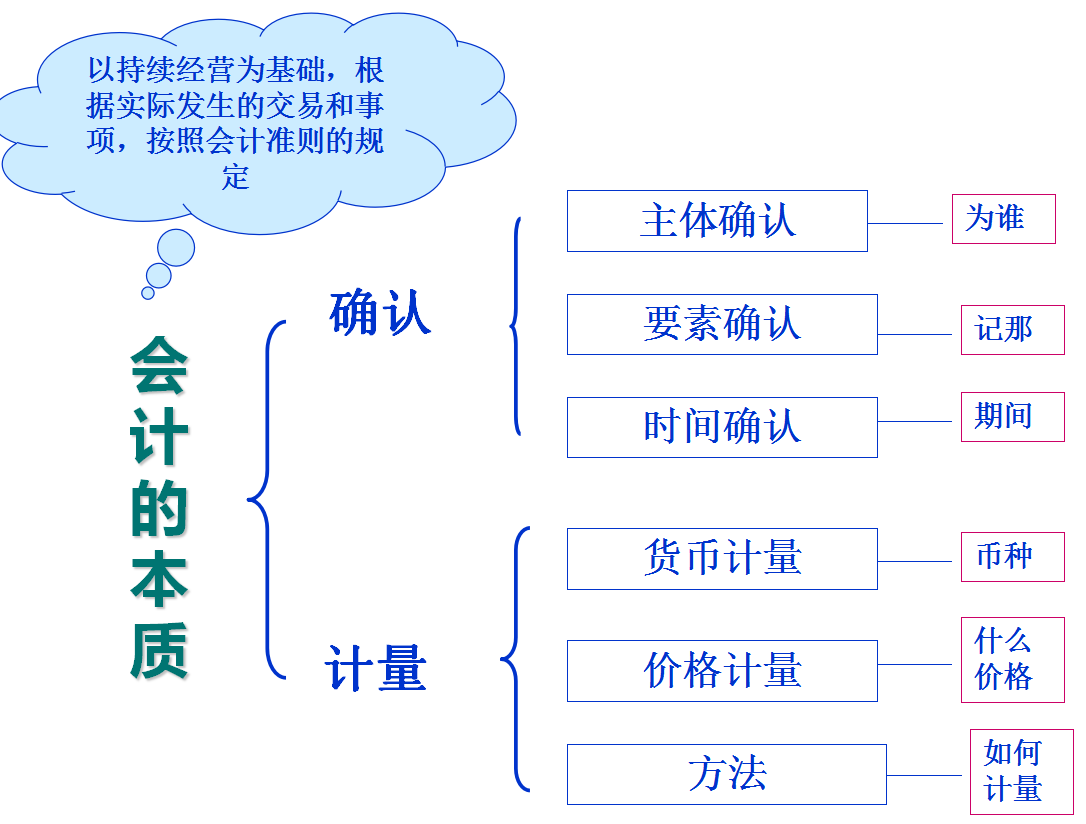 以持续经营为基础，根据实际发生的交易和事项，按照会计准则的规定

会计的本质

确认

主体确认 为谁

要素确认 记那

时间确认 期间

计量

货币计量 币种

价格计量 什么价格

方法 如何计量